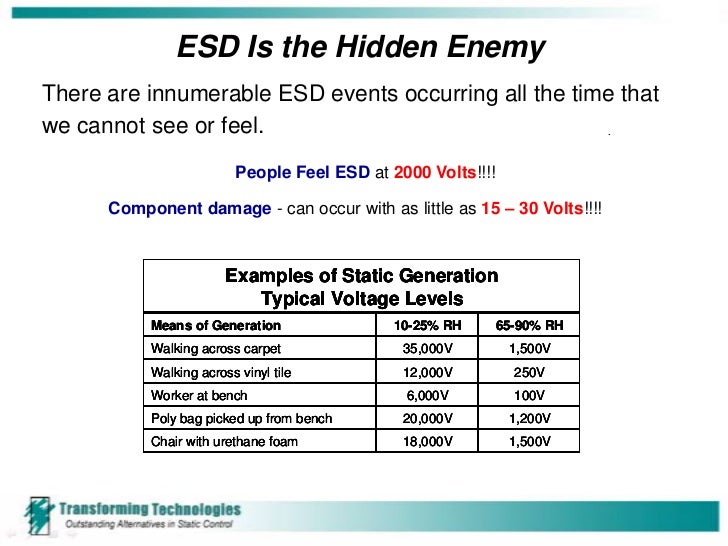 ESD Is the Hidden Enemy

There are innumerable ESD events occurring all the time that we cannot see or feel.

People Feel ESD at 2000 Volts!!!!

Component damage - can occur with as little as 15 – 30 Volts!!!!

Examples of Static Generation
Typical Voltage Levels

| Means of Generation | 10-25% RH | 65-90% RH |
|---|---|---|
| Walking across carpet | 35,000V | 1,500V |
| Walking across vinyl tile | 12,000V | 250V |
| Worker at bench | 6,000V | 100V |
| Poly bag picked up from bench | 20,000V | 1,200V |
| Chair with urethane foam | 18,000V | 1,500V |

Transforming Technologies
Outstanding Alternatives in Static Control